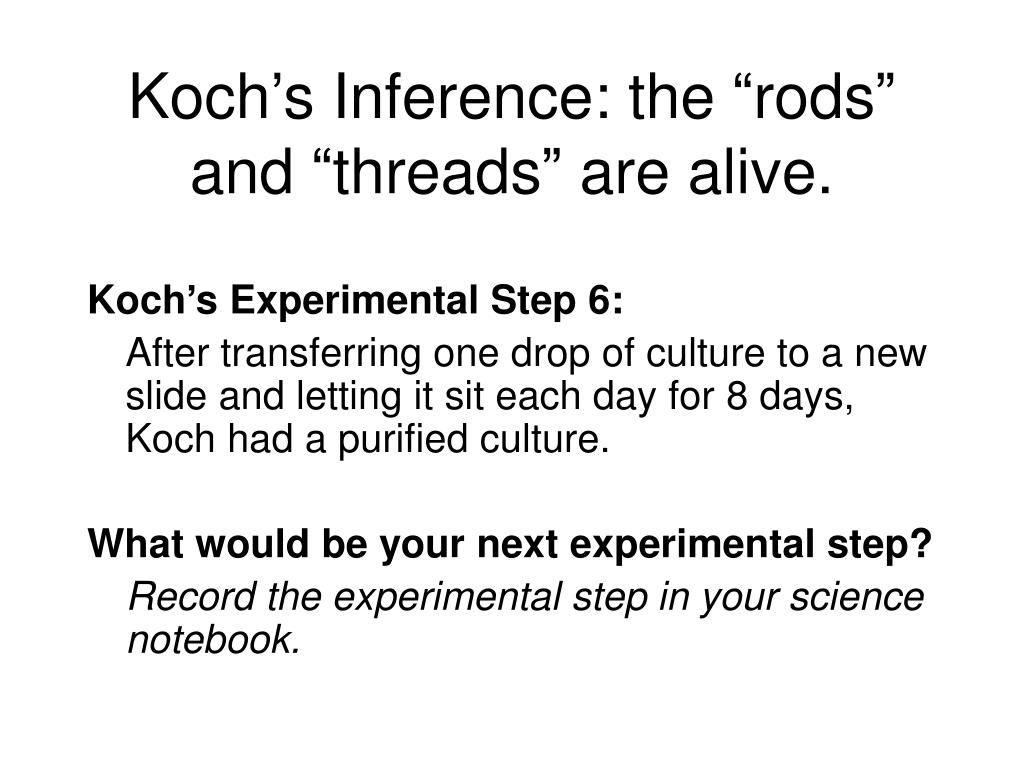 Koch’s Inference: the “rods” and “threads” are alive.

Koch’s Experimental Step 6:

After transferring one drop of culture to a new slide and letting it sit each day for 8 days, Koch had a purified culture.

What would be your next experimental step?

Record the experimental step in your science notebook.